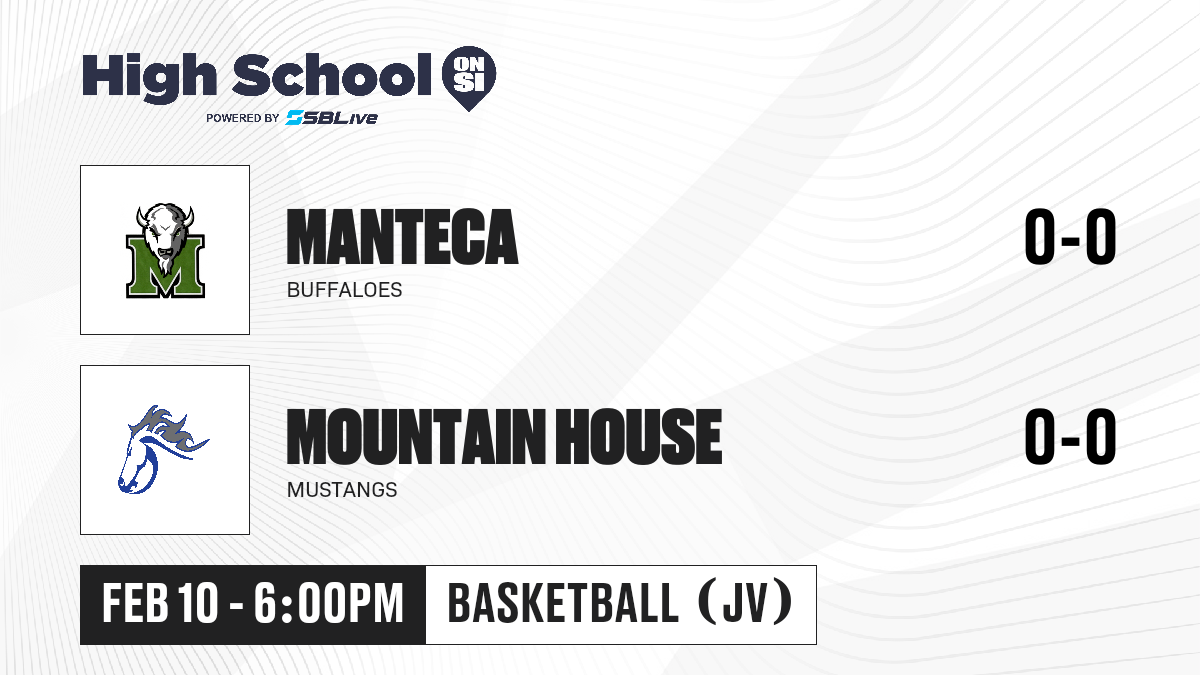 High School ON SI
POWERED BY SBLive

M

MANTECA
BUFFALOES

0-0

MOUNTAIN HOUSE
MUSTANGS

0-0

FEB 10 - 6:00PM
BASKETBALL (JV)